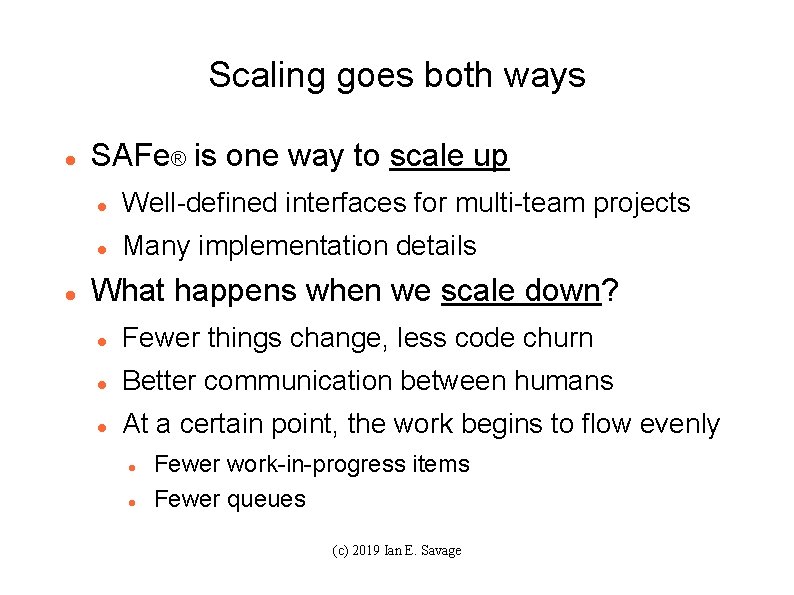 Scaling goes both ways

- SAFe® is one way to scale up
  - Well-defined interfaces for multi-team projects
  - Many implementation details
- What happens when we scale down?
  - Fewer things change, less code churn
  - Better communication between humans
  - At a certain point, the work begins to flow evenly
    - Fewer work-in-progress items
    - Fewer queues

(c) 2019 Ian E. Savage